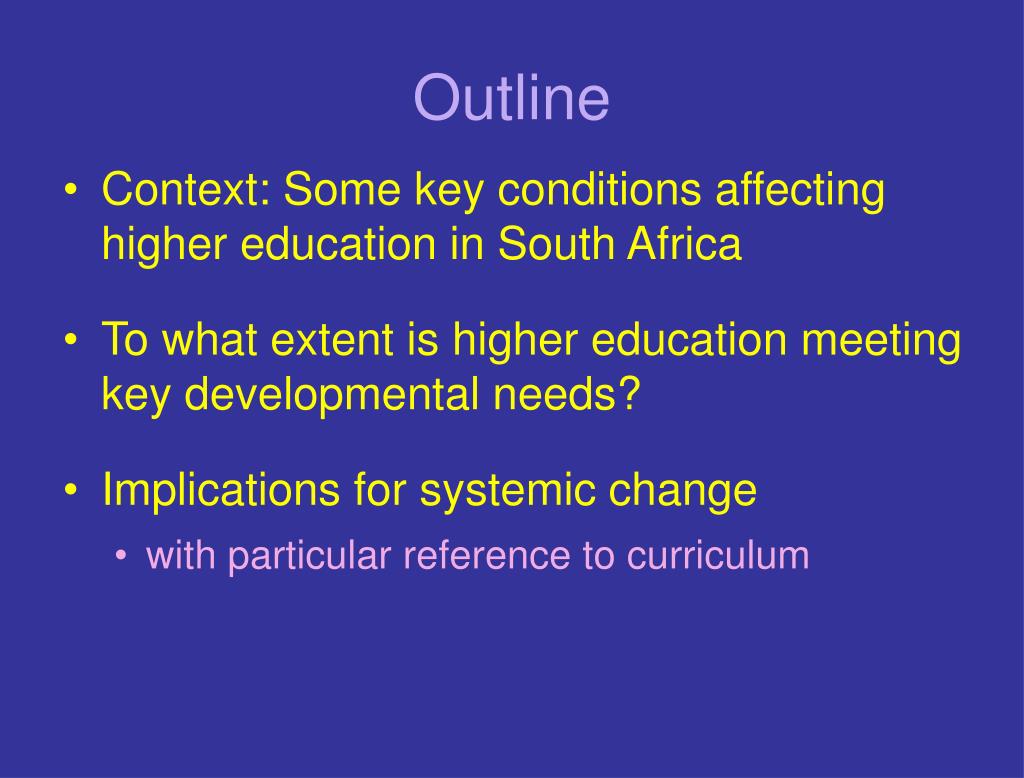 Outline

• Context: Some key conditions affecting higher education in South Africa

• To what extent is higher education meeting key developmental needs?

• Implications for systemic change
  • with particular reference to curriculum